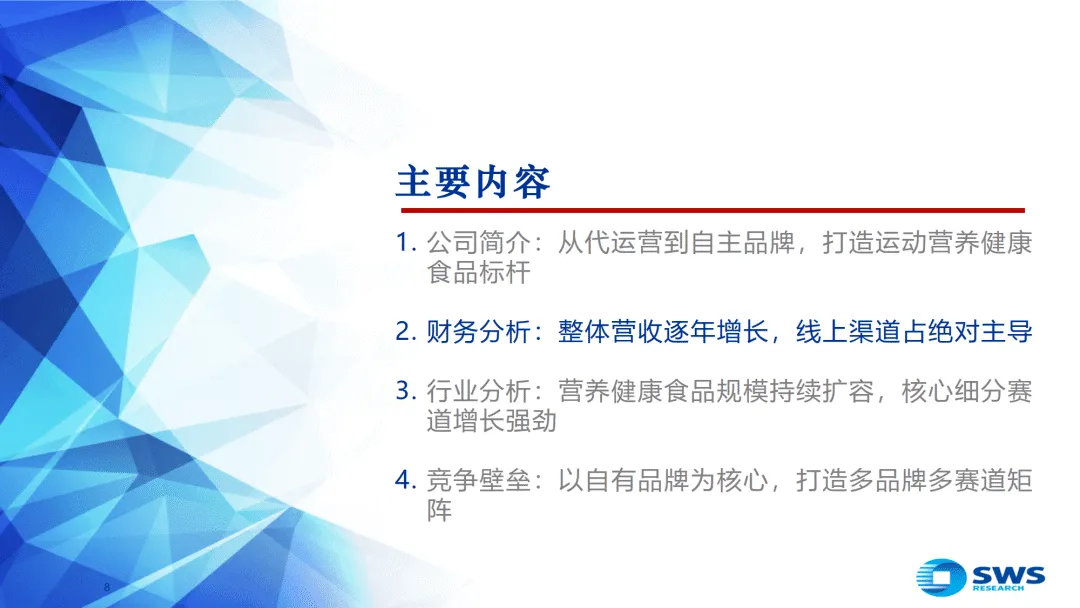 主要内容

1. 公司简介：从代运营到自主品牌，打造运动营养健康食品标杆

2. 财务分析：整体营收逐年增长，线上渠道占绝对主导

3. 行业分析：营养健康食品规模持续扩容，核心细分赛道增长强劲

4. 竞争壁垒：以自有品牌为核心，打造多品牌多赛道矩阵

8

SWS RESEARCH